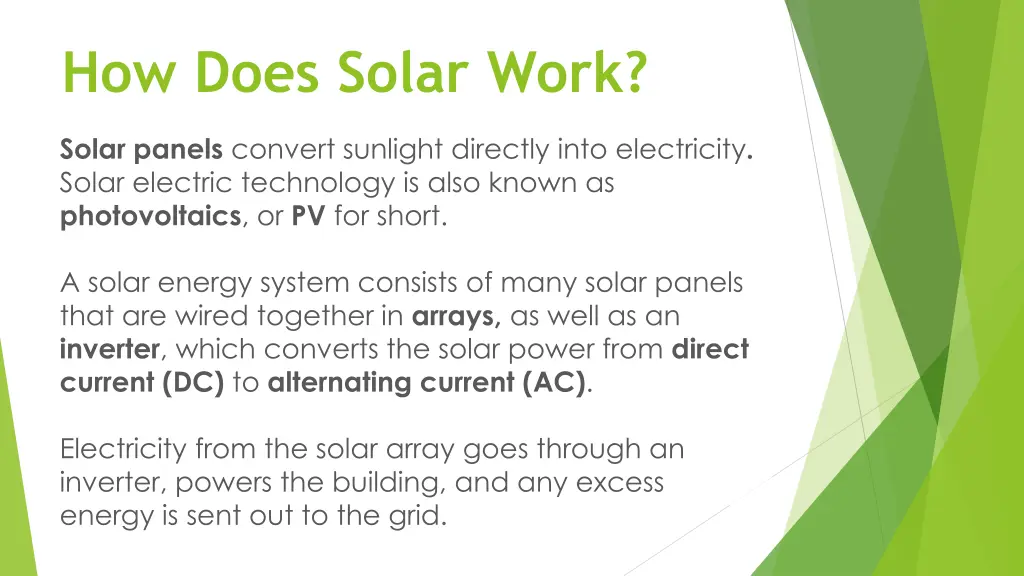 How Does Solar Work?

Solar panels convert sunlight directly into electricity. Solar electric technology is also known as photovoltaics, or PV for short.

A solar energy system consists of many solar panels that are wired together in arrays, as well as an inverter, which converts the solar power from direct current (DC) to alternating current (AC).

Electricity from the solar array goes through an inverter, powers the building, and any excess energy is sent out to the grid.